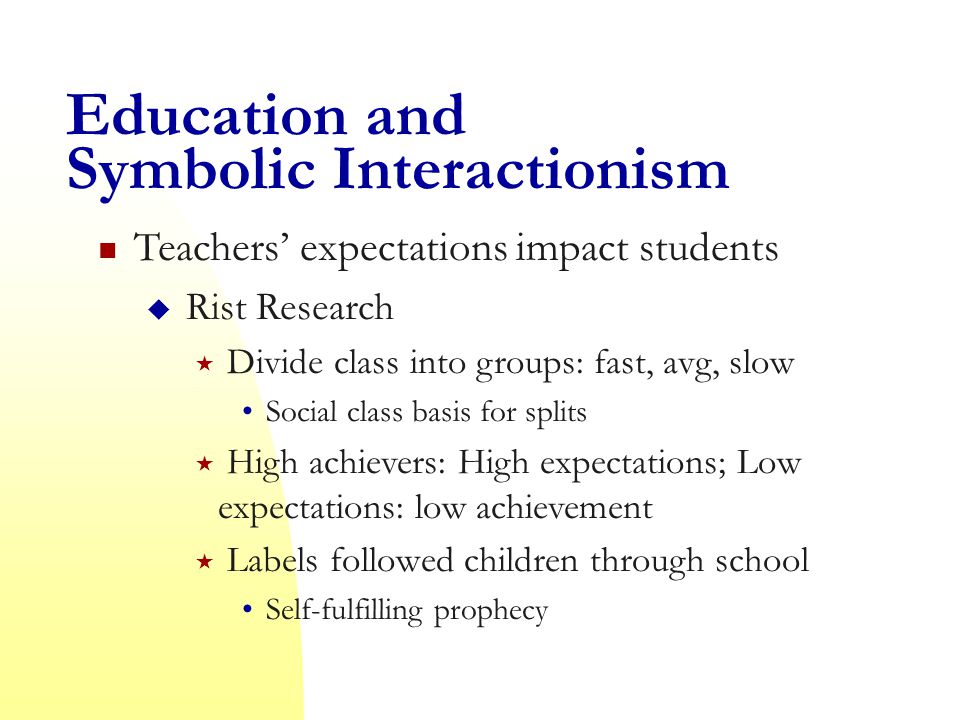 Education and Symbolic Interactionism

Teachers’ expectations impact students

Rist Research

Divide class into groups: fast, avg, slow

Social class basis for splits

High achievers: High expectations; Low expectations: low achievement

Labels followed children through school

Self-fulfilling prophecy